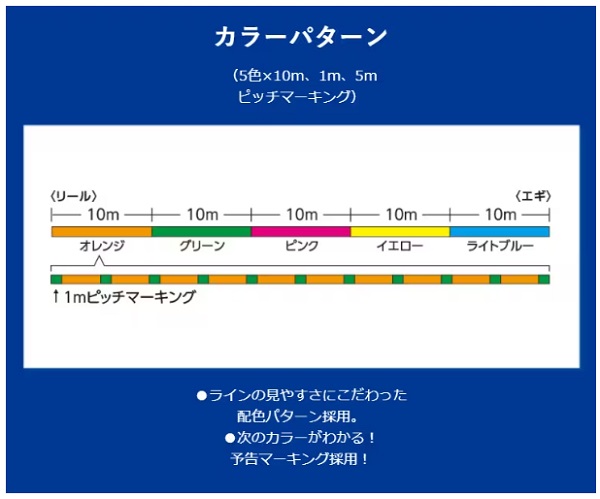 カラーパターン

（5色×10m、1m、5m ピッチマーキング）

〈リール〉

〈エギ〉

10m

10m

10m

10m

10m

オレンジ

グリーン

ピンク

イエロー

ライトブルー

↑1mピッチマーキング

●ラインの見やすさにこだわった配色パターン採用。
●次のカラーがわかる！予告マーキング採用！